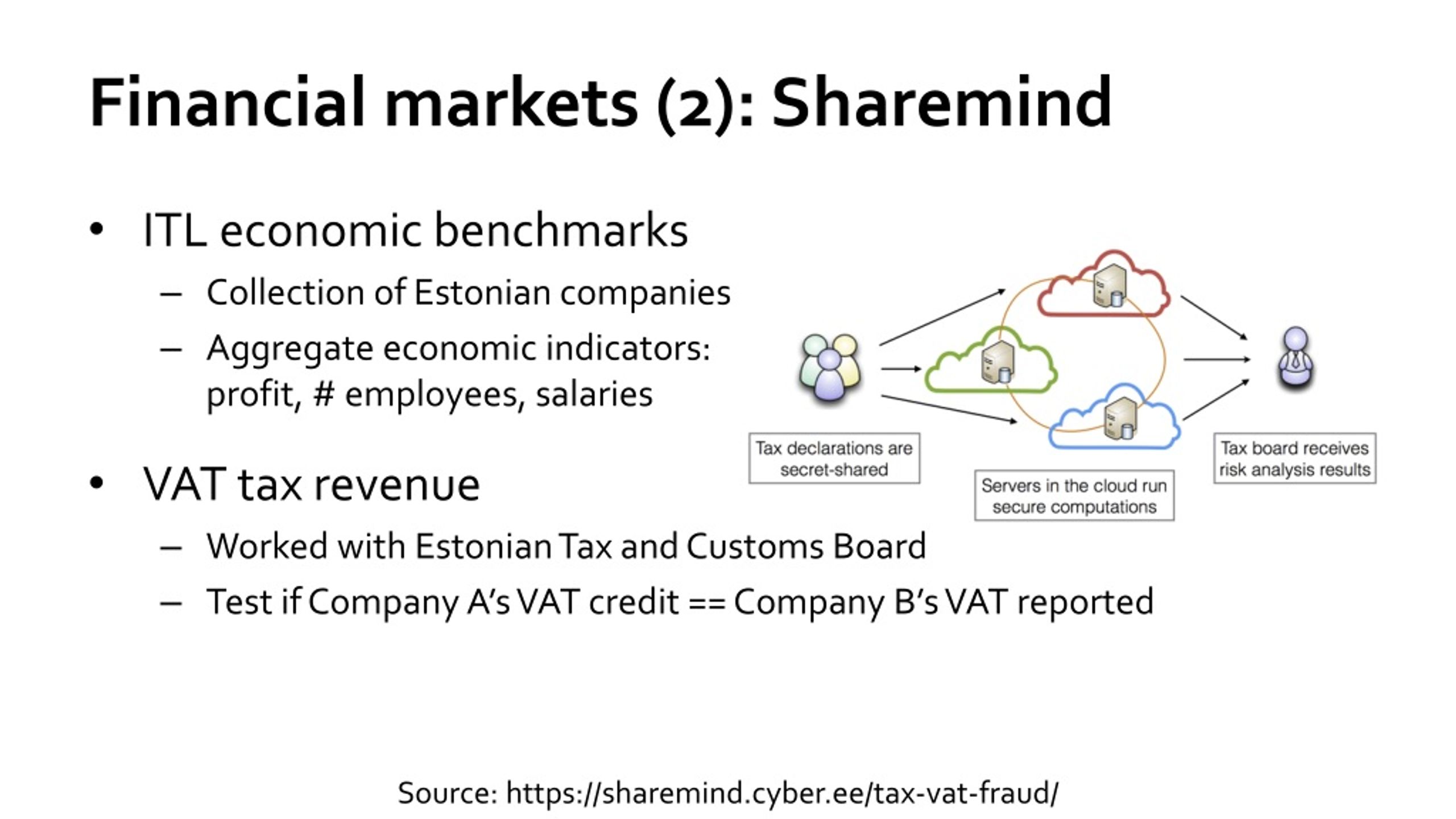 Financial markets (2): Sharemind

• ITL economic benchmarks
– Collection of Estonian companies
– Aggregate economic indicators: profit, # employees, salaries

Tax declarations are secret-shared

Servers in the cloud run secure computations

Tax board receives risk analysis results

• VAT tax revenue
– Worked with Estonian Tax and Customs Board
– Test if Company A's VAT credit == Company B's VAT reported

Source: https://sharemind.cyber.ee/tax-vat-fraud/